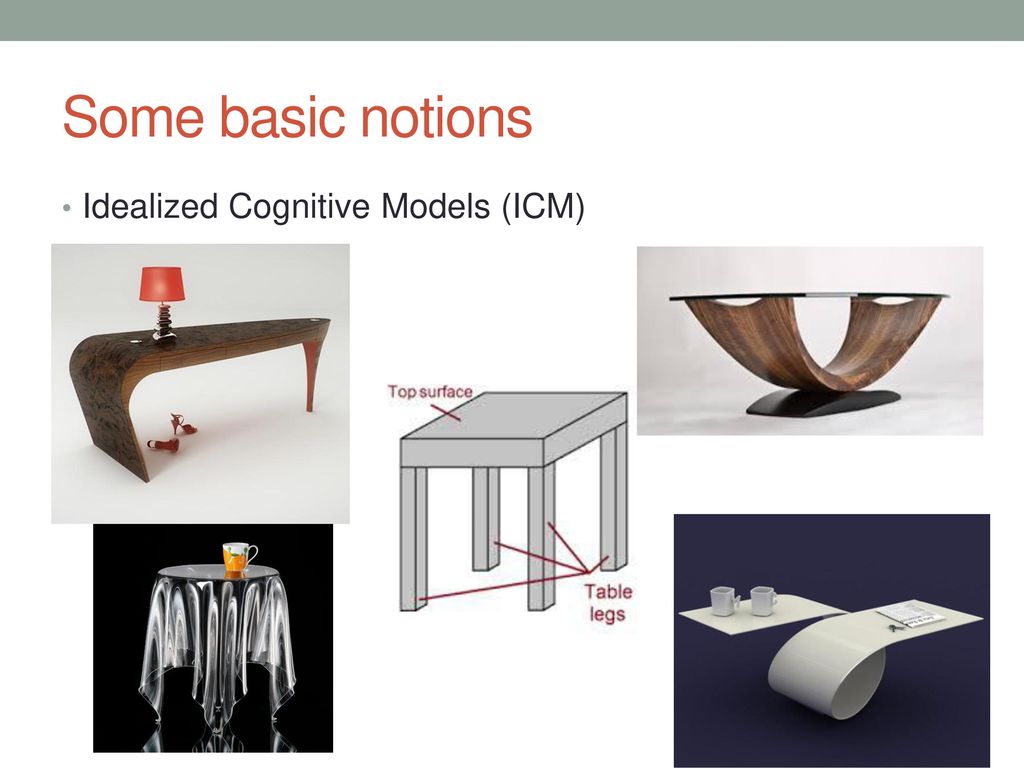 Some basic notions

• Idealized Cognitive Models (ICM)

Top surface

Table legs